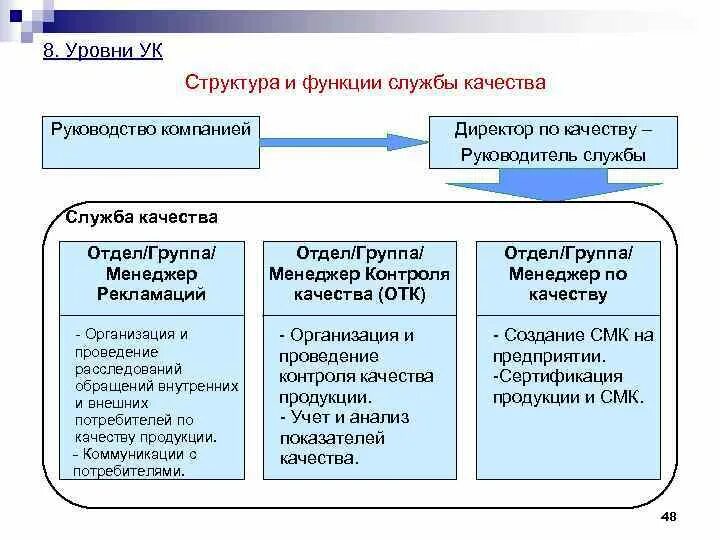 8. Уровни УК

Структура и функции службы качества

Руководство компанией

Директор по качеству – Руководитель службы

Служба качества

Отдел/Группа/ Менеджер Рекламаций

- Организация и проведение расследований обращений внутренних и внешних потребителей по качеству продукции.
- Коммуникации с потребителями.

Отдел/Группа/ Менеджер Контроля качества (ОТК)

- Организация и проведение контроля качества продукции.
- Учет и анализ показателей качества.

Отдел/Группа/ Менеджер по качеству

- Создание СМК на предприятии.
-Сертификация продукции и СМК.

48